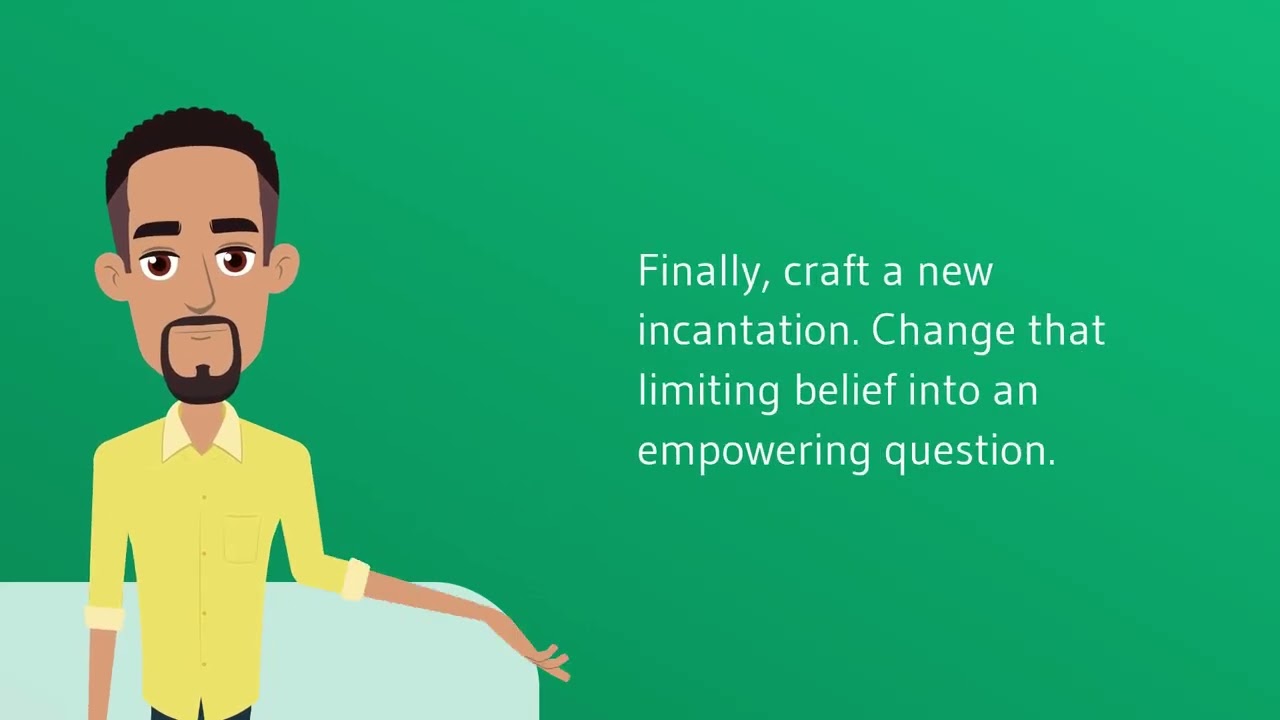 Finally, craft a new incantation. Change that limiting belief into an empowering question.